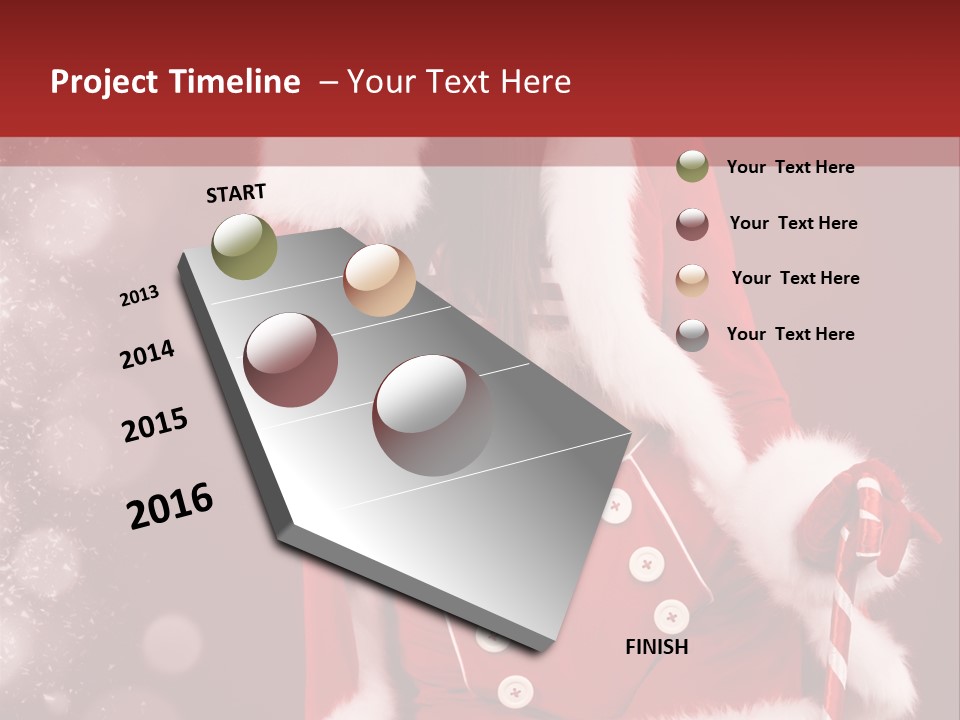 Project Timeline – Your Text Here

START

2013

2014

2015

2016

FINISH

Your Text Here

Your Text Here

Your Text Here

Your Text Here